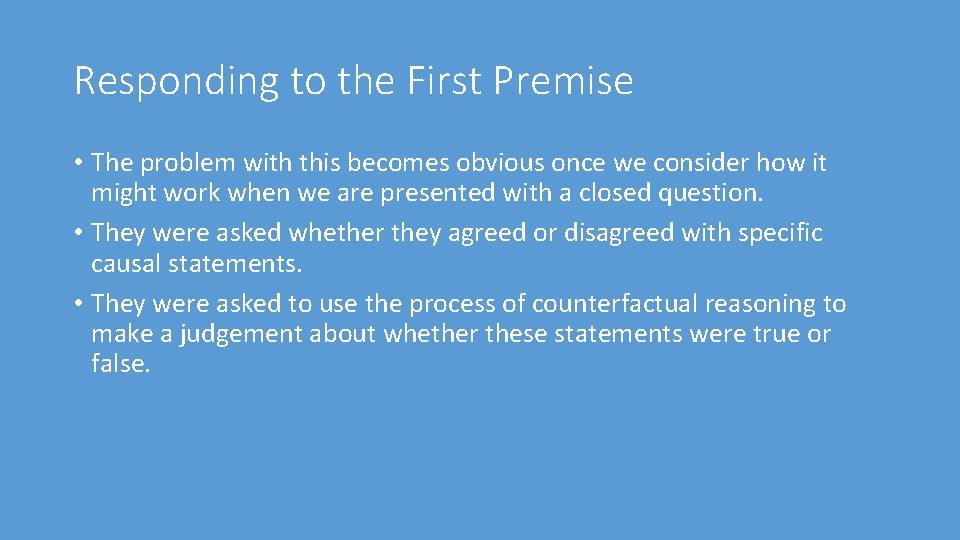 Responding to the First Premise

• The problem with this becomes obvious once we consider how it might work when we are presented with a closed question.
• They were asked whether they agreed or disagreed with specific causal statements.
• They were asked to use the process of counterfactual reasoning to make a judgement about whether these statements were true or false.